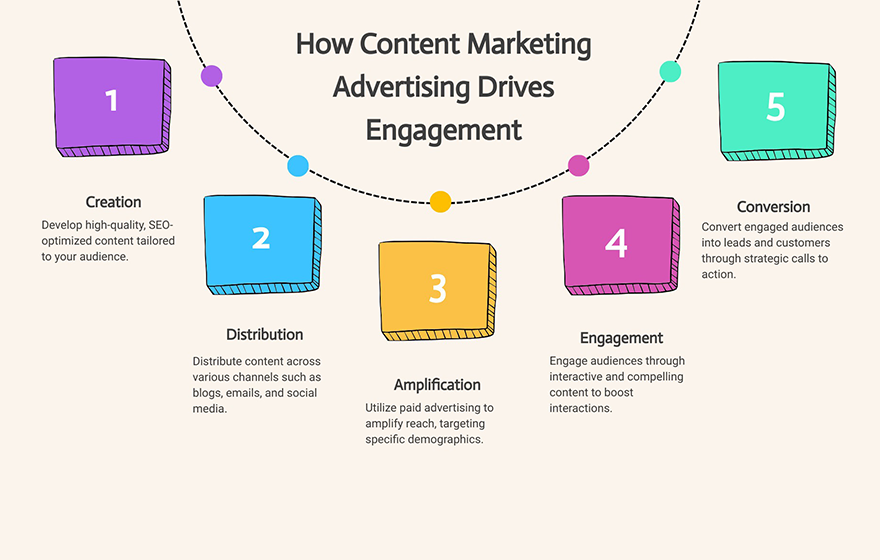 How Content Marketing Advertising Drives Engagement

1

Creation

Develop high-quality, SEO-optimized content tailored to your audience.

2

Distribution

Distribute content across various channels such as blogs, emails, and social media.

3

Amplification

Utilize paid advertising to amplify reach, targeting specific demographics.

4

Engagement

Engage audiences through interactive and compelling content to boost interactions.

5

Conversion

Convert engaged audiences into leads and customers through strategic calls to action.